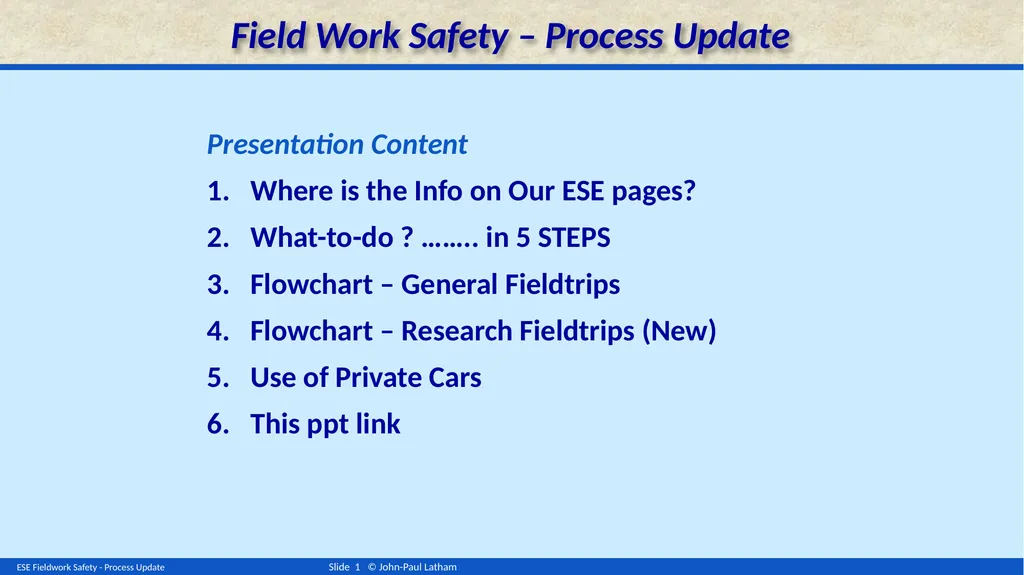 Field Work Safety – Process Update

Presentation Content

1. Where is the Info on Our ESE pages?
2. What-to-do ? …….. in 5 STEPS
3. Flowchart – General Fieldtrips
4. Flowchart – Research Fieldtrips (New)
5. Use of Private Cars
6. This ppt link

ESE Fieldwork Safety - Process Update

Slide 1 © John-Paul Latham